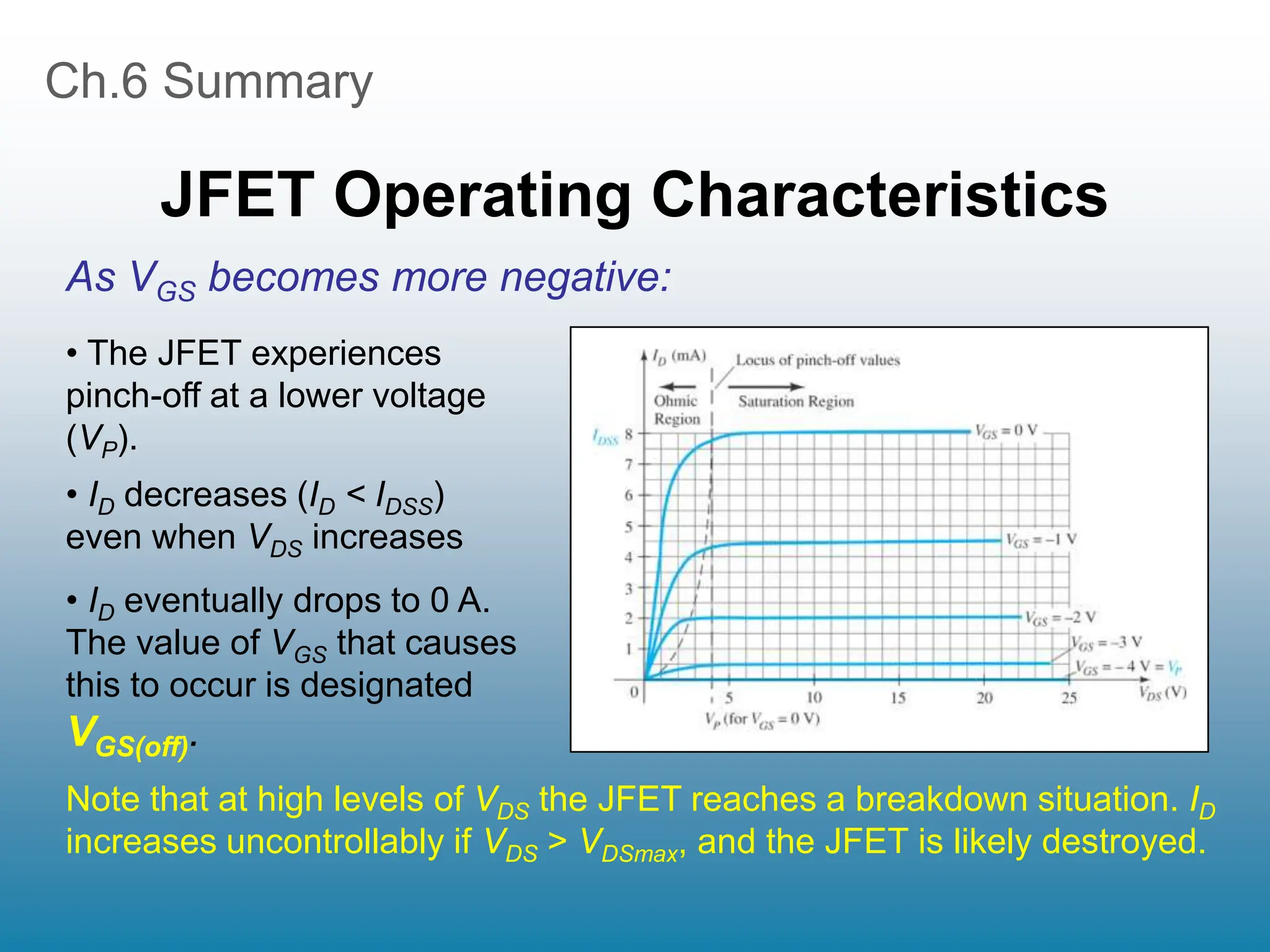 Ch.6 Summary

JFET Operating Characteristics

As $V_{GS}$ becomes more negative:

• The JFET experiences pinch-off at a lower voltage ($V_P$).

• $I_D$ decreases ($I_D < I_{DSS}$) even when $V_{DS}$ increases

• $I_D$ eventually drops to 0 A. The value of $V_{GS}$ that causes this to occur is designated $V_{GS(off)}$.

$I_D$ (mA)
Locus of pinch-off values
Ohmic Region
Saturation Region
$I_{DSS}$
8
7
6
5
4
3
2
1
0
$V_{GS} = 0$ V
$V_{GS} = -1$ V
$V_{GS} = -2$ V
$V_{GS} = -3$ V
$V_{GS} = -4$ V $= V_P$
5
10
15
20
25
$V_{DS}$ (V)
$V_P$ (for $V_{GS} = 0$ V)

Note that at high levels of $V_{DS}$ the JFET reaches a breakdown situation. $I_D$ increases uncontrollably if $V_{DS} > V_{DSmax}$, and the JFET is likely destroyed.